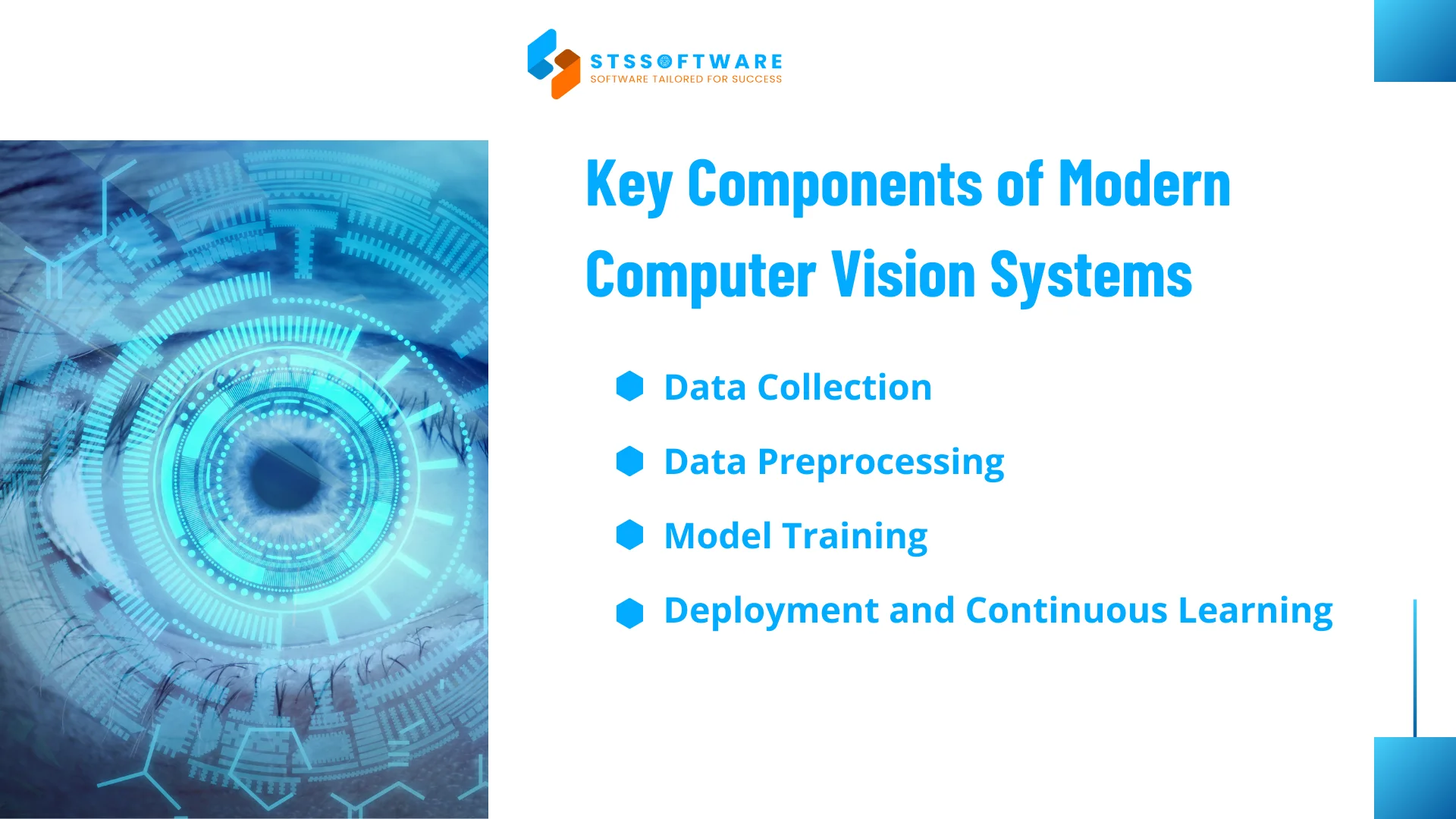 STSSOFTWARE
SOFTWARE TAILORED FOR SUCCESS

Key Components of Modern Computer Vision Systems

Data Collection

Data Preprocessing

Model Training

Deployment and Continuous Learning